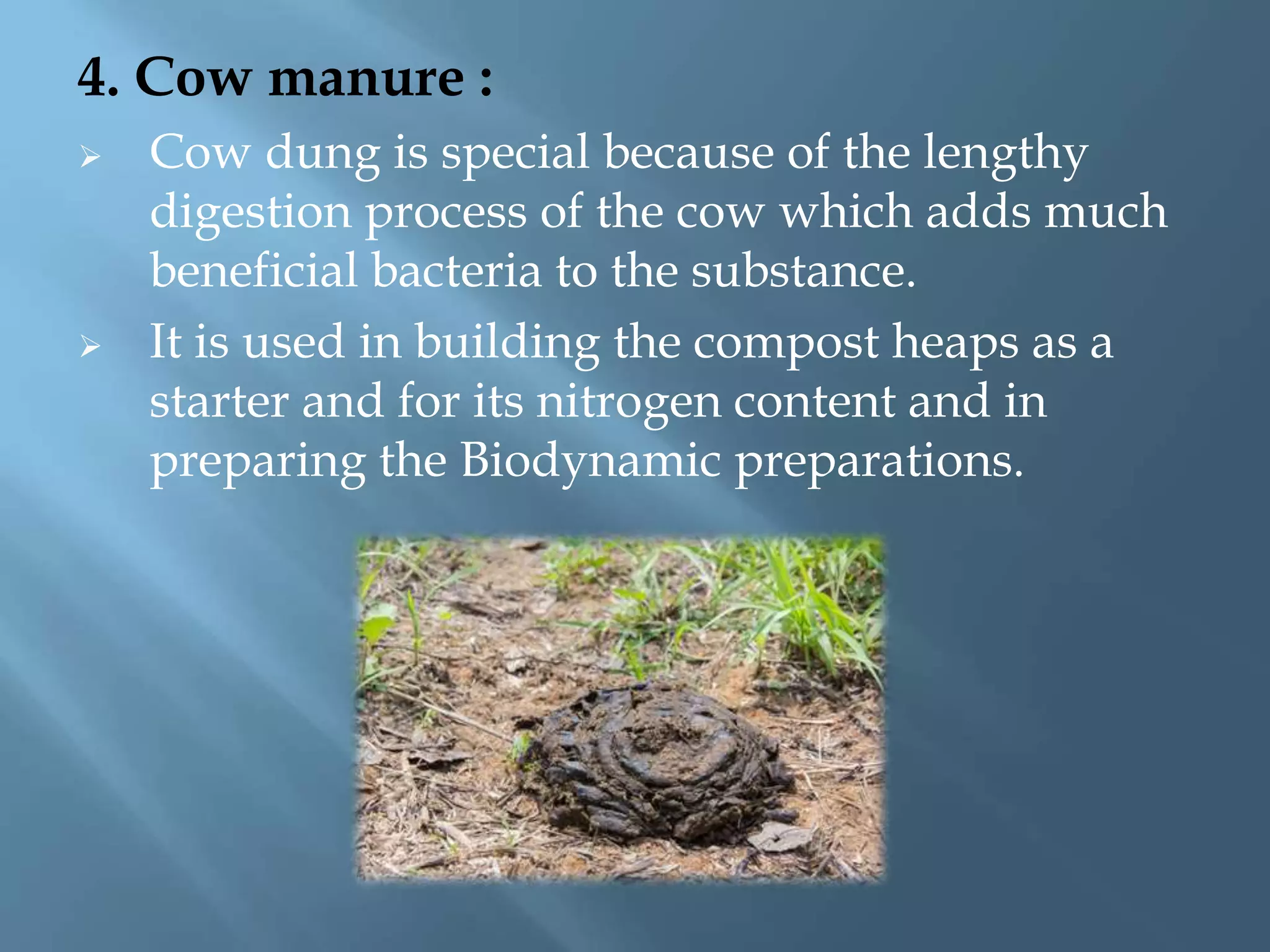 4. Cow manure :

➢ Cow dung is special because of the lengthy digestion process of the cow which adds much beneficial bacteria to the substance.

➢ It is used in building the compost heaps as a starter and for its nitrogen content and in preparing the Biodynamic preparations.